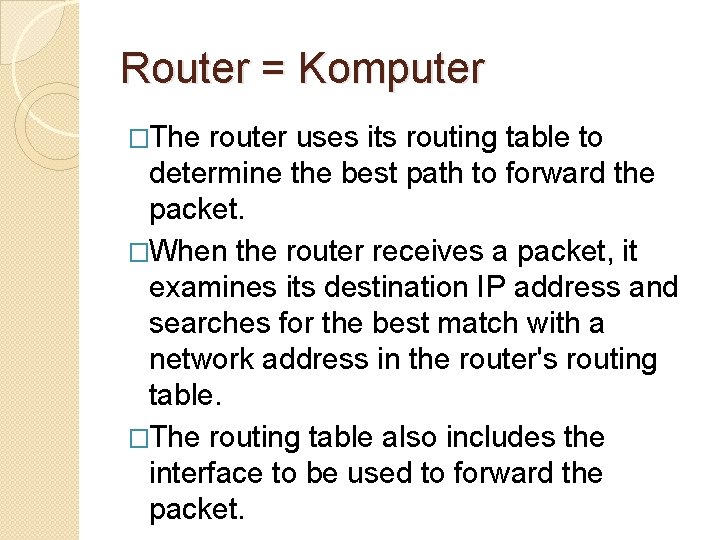 Router = Komputer

□The router uses its routing table to determine the best path to forward the packet.

□When the router receives a packet, it examines its destination IP address and searches for the best match with a network address in the router's routing table.

□The routing table also includes the interface to be used to forward the packet.